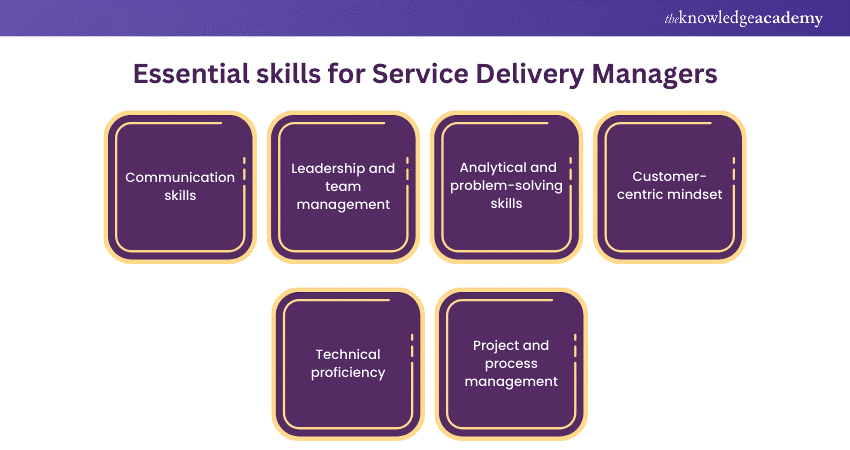 theknowledgeacademy

Essential skills for Service Delivery Managers

Communication skills

Leadership and team management

Analytical and problem-solving skills

Customer-centric mindset

Technical proficiency

Project and process management